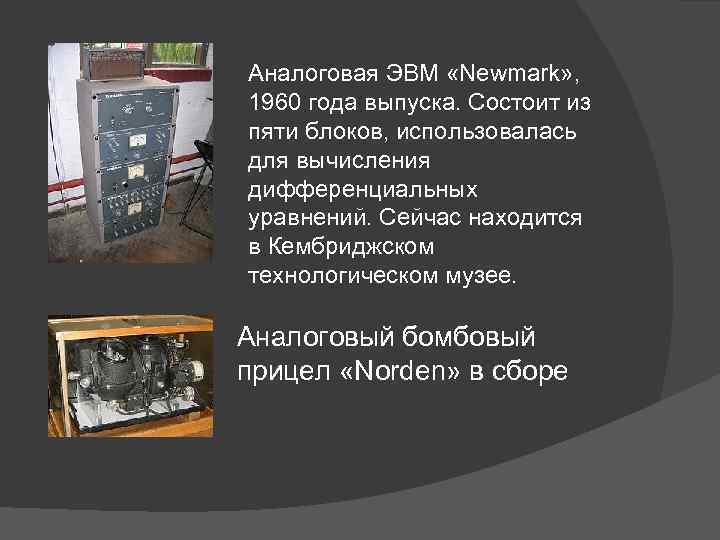 Аналоговая ЭВМ «Newmark», 1960 года выпуска. Состоит из пяти блоков, использовалась для вычисления дифференциальных уравнений. Сейчас находится в Кембриджском технологическом музее.

Аналоговый бомбовый прицел «Norden» в сборе